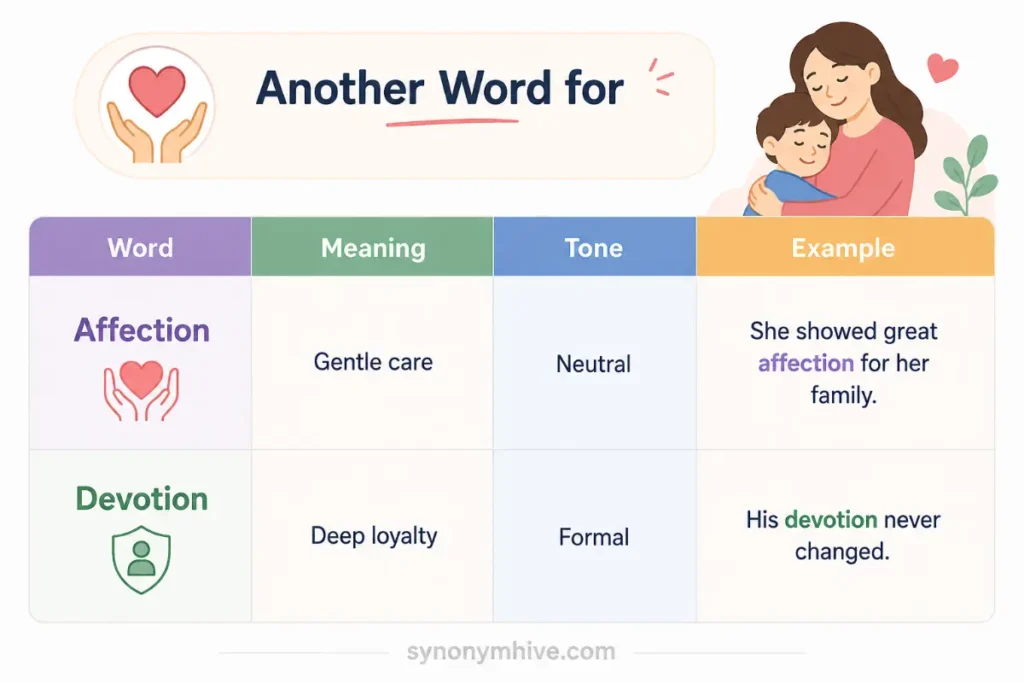 Another Word for

| Word | Meaning | Tone | Example |
|---|---|---|---|
| Affection | Gentle care | Neutral | She showed great affection for her family. |
| Devotion | Deep loyalty | Formal | His devotion never changed. |

synonymhive.com